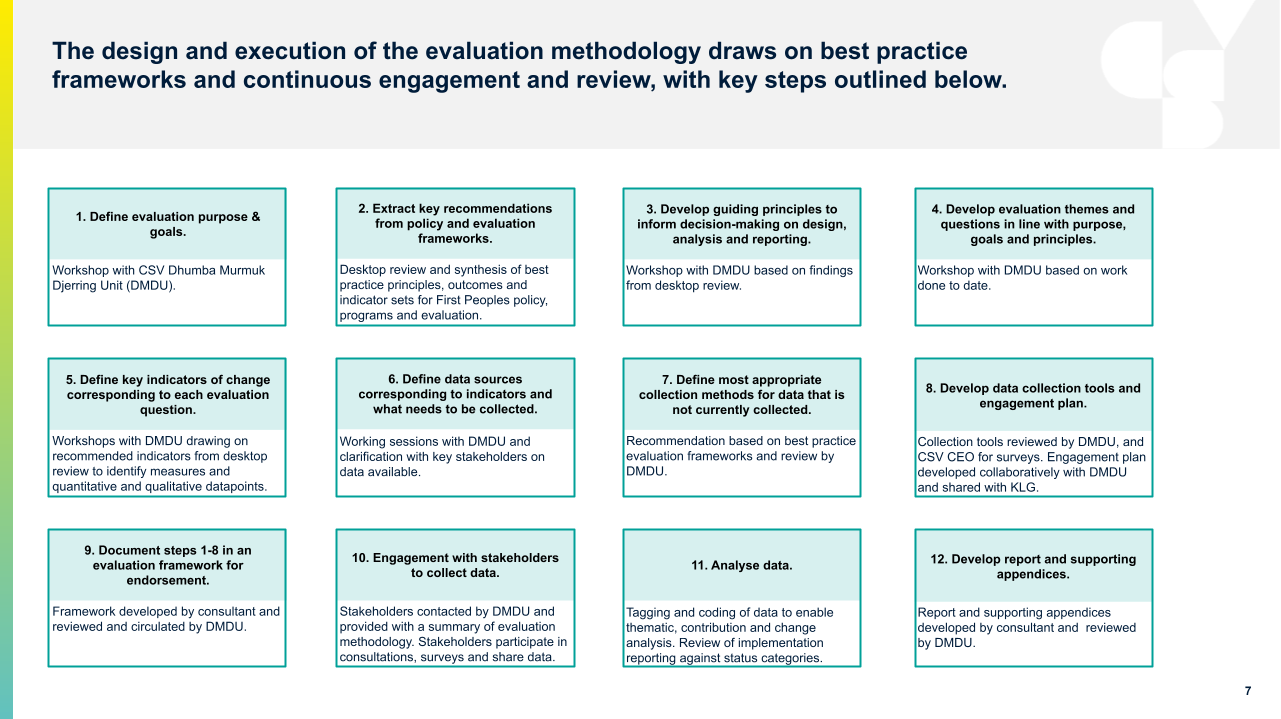 The design and execution of the evaluation methodology draws on best practice frameworks and continuous engagement and review, with key steps outlined below.

1. Define evaluation purpose & goals.

Workshop with CSV Dhumba Murmuk Djerring Unit (DMDU).

2. Extract key recommendations from policy and evaluation frameworks.

Desktop review and synthesis of best practice principles, outcomes and indicator sets for First Peoples policy, programs and evaluation.

3. Develop guiding principles to inform decision-making on design, analysis and reporting.

Workshop with DMDU based on findings from desktop review.

4. Develop evaluation themes and questions in line with purpose, goals and principles.

Workshop with DMDU based on work done to date.

5. Define key indicators of change corresponding to each evaluation question.

Workshops with DMDU drawing on recommended indicators from desktop review to identify measures and quantitative and qualitative datapoints.

6. Define data sources corresponding to indicators and what needs to be collected.

Working sessions with DMDU and clarification with key stakeholders on data available.

7. Define most appropriate collection methods for data that is not currently collected.

Recommendation based on best practice evaluation frameworks and review by DMDU.

8. Develop data collection tools and engagement plan.

Collection tools reviewed by DMDU, and CSV CEO for surveys. Engagement plan developed collaboratively with DMDU and shared with KLG.

9. Document steps 1-8 in an evaluation framework for endorsement.

Framework developed by consultant and reviewed and circulated by DMDU.

10. Engagement with stakeholders to collect data.

Stakeholders contacted by DMDU and provided with a summary of evaluation methodology. Stakeholders participate in consultations, surveys and share data.

11. Analyse data.

Tagging and coding of data to enable thematic, contribution and change analysis. Review of implementation reporting against status categories.

12. Develop report and supporting appendices.

Report and supporting appendices developed by consultant and reviewed by DMDU.

7